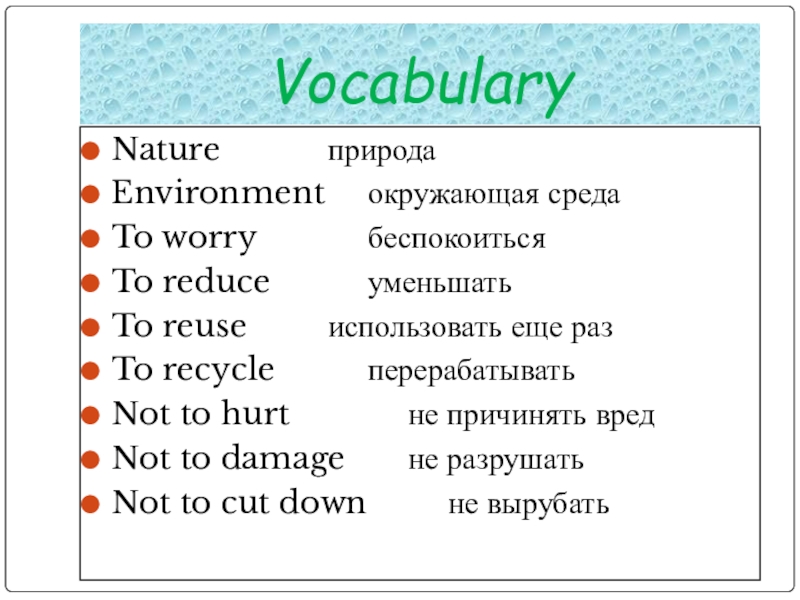 Vocabulary

- Nature природа
- Environment окружающая среда
- To worry беспокоиться
- To reduce уменьшать
- To reuse использовать еще раз
- To recycle перерабатывать
- Not to hurt не причинять вред
- Not to damage не разрушать
- Not to cut down не вырубать